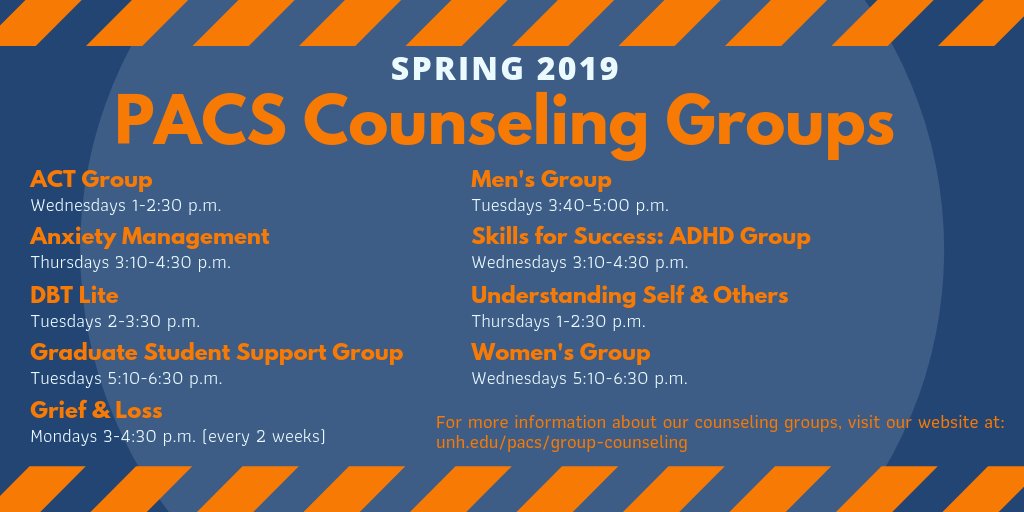 SPRING 2019

PACS Counseling Groups

ACT Group
Wednesdays 1-2:30 p.m.

Anxiety Management
Thursdays 3:10-4:30 p.m.

DBT Lite
Tuesdays 2-3:30 p.m.

Graduate Student Support Group
Tuesdays 5:10-6:30 p.m.

Grief & Loss
Mondays 3-4:30 p.m. (every 2 weeks)

Men's Group
Tuesdays 3:40-5:00 p.m.

Skills for Success: ADHD Group
Wednesdays 3:10-4:30 p.m.

Understanding Self & Others
Thursdays 1-2:30 p.m.

Women's Group
Wednesdays 5:10-6:30 p.m.

For more information about our counseling groups, visit our website at: unh.edu/pacs/group-counseling